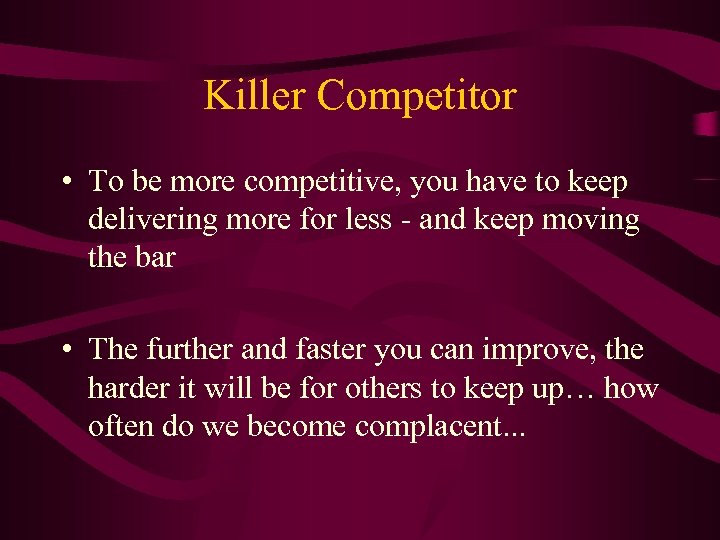 Killer Competitor

• To be more competitive, you have to keep delivering more for less - and keep moving the bar

• The further and faster you can improve, the harder it will be for others to keep up… how often do we become complacent...